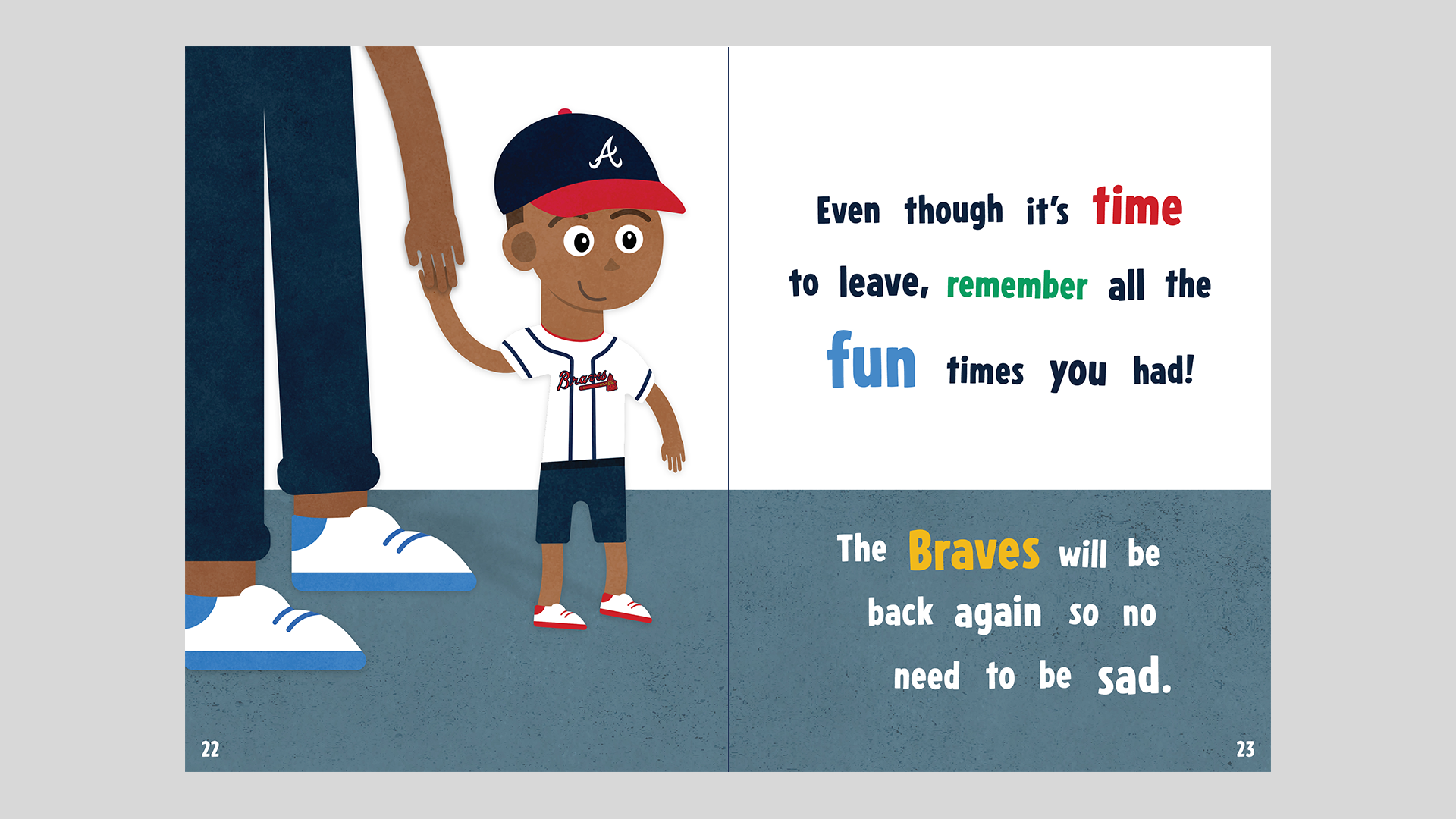 A

Braves

22

Even though it's time to leave, remember all the fun times you had!

The Braves will be back again so no need to be sad.

23